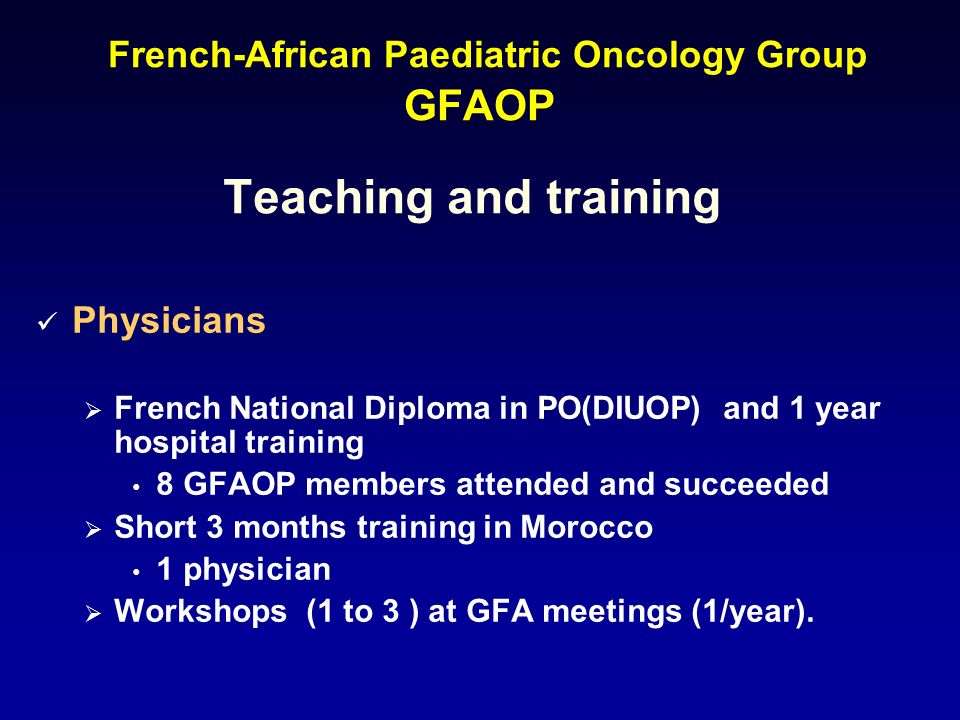 French-African Paediatric Oncology Group
GFAOP

Teaching and training

✓ Physicians

➢ French National Diploma in PO(DIUOP) and 1 year hospital training
• 8 GFAOP members attended and succeeded
➢ Short 3 months training in Morocco
• 1 physician
➢ Workshops (1 to 3 ) at GFA meetings (1/year).